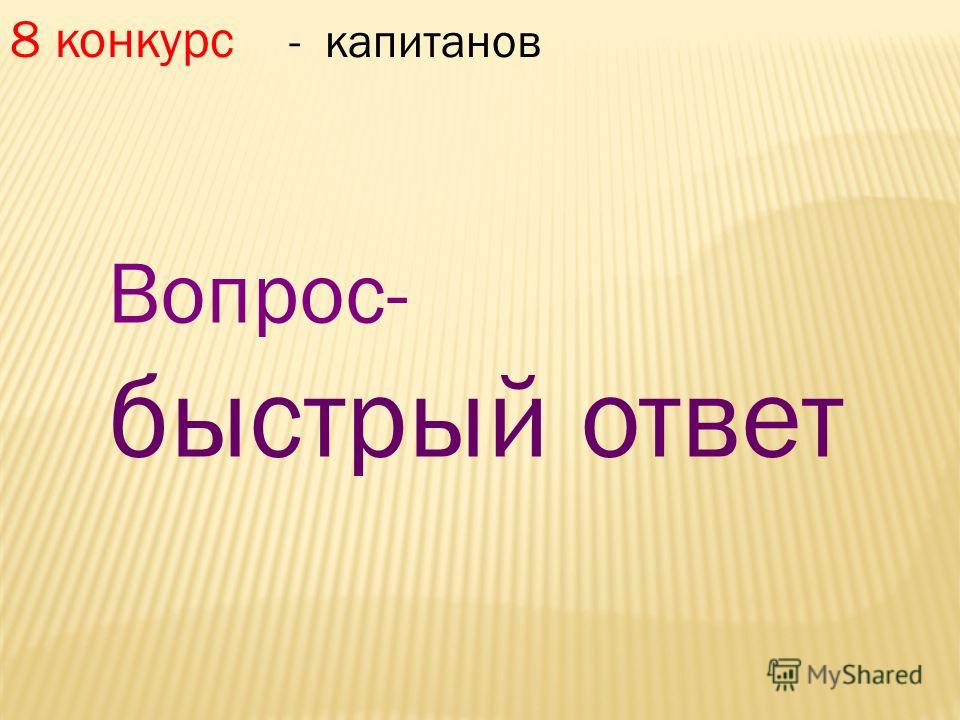 8 конкурс - капитанов

Вопрос- быстрый ответ

MyShared